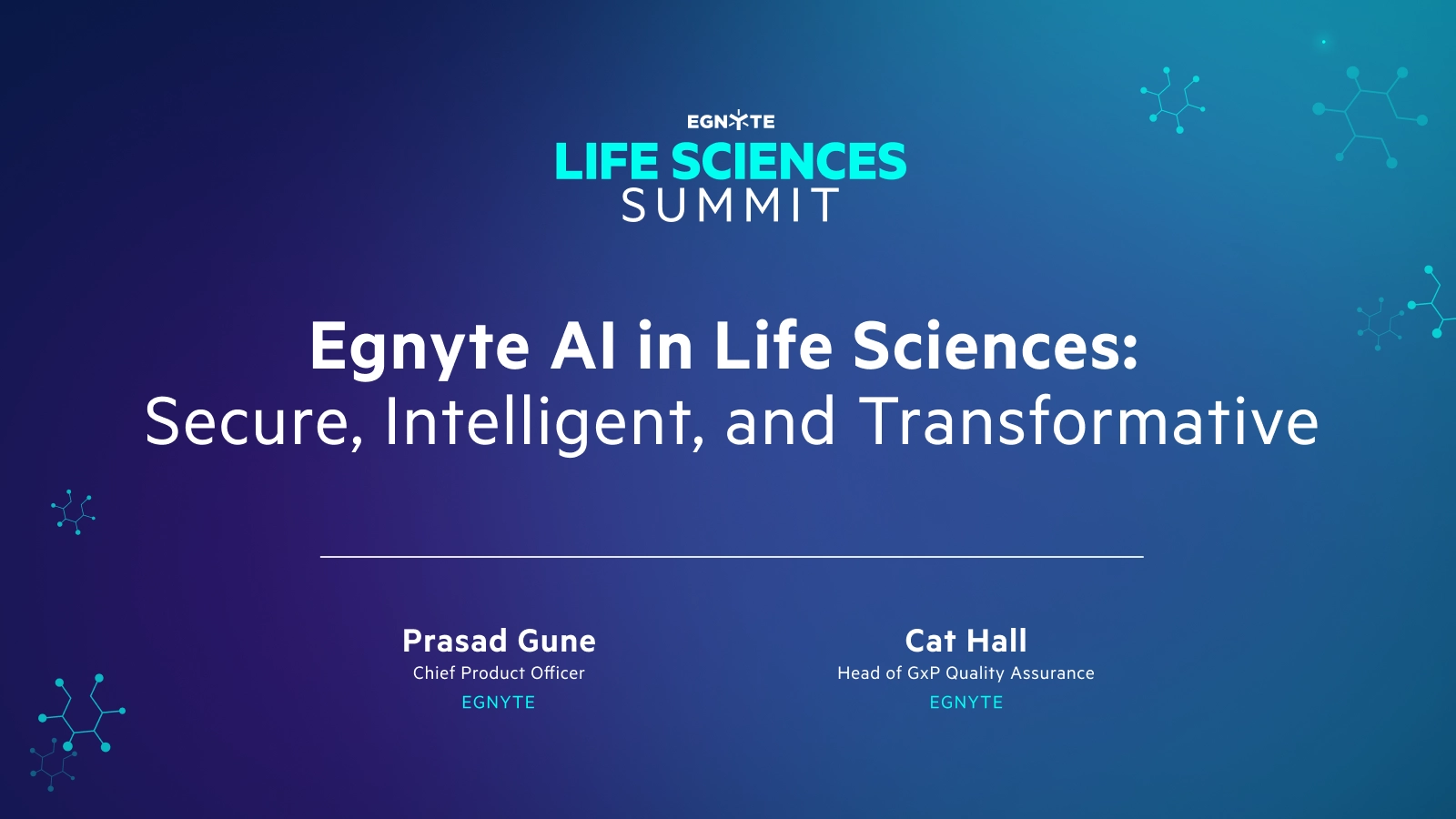 EGNYTE
LIFE SCIENCES
SUMMIT

Egnyte AI in Life Sciences:
Secure, Intelligent, and Transformative

Prasad Gune
Chief Product Officer
EGNYTE

Cat Hall
Head of GxP Quality Assurance
EGNYTE